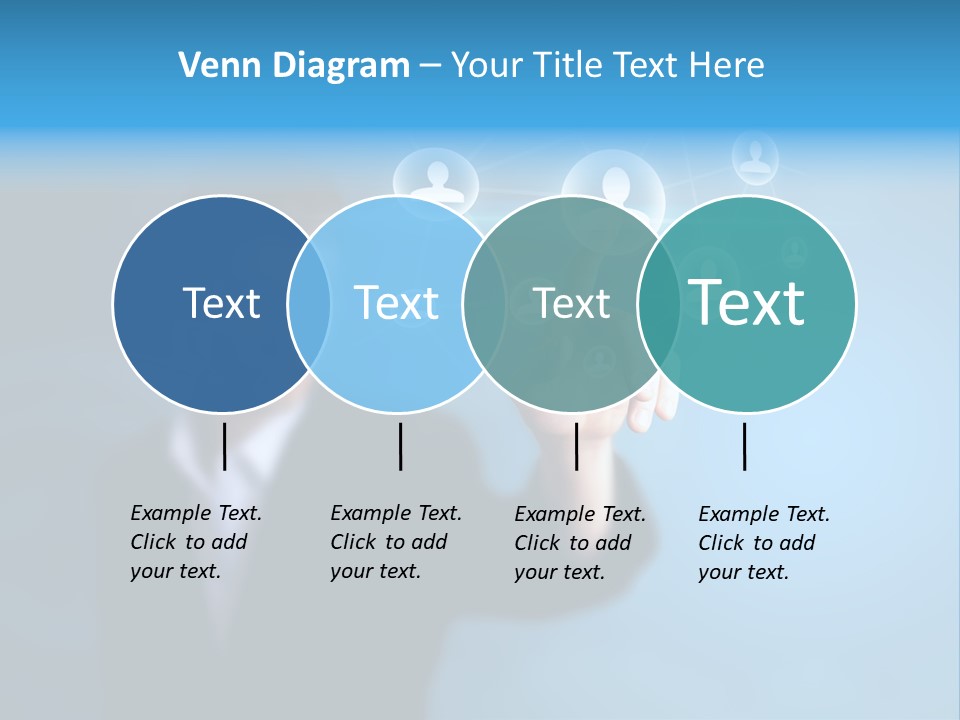 Venn Diagram – Your Title Text Here

Text

Text

Text

Text

Example Text. Click to add your text.

Example Text. Click to add your text.

Example Text. Click to add your text.

Example Text. Click to add your text.